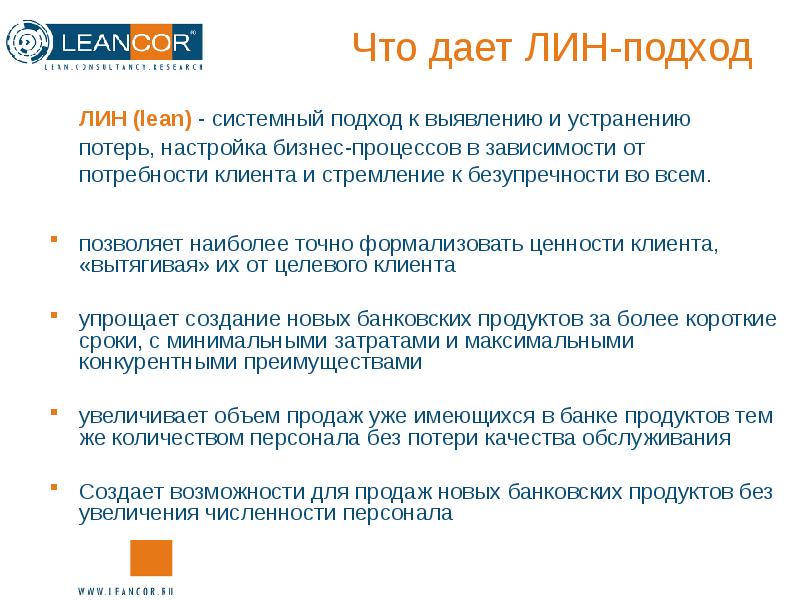 LEANCOR®
LEAN.CONSULTANCY.RESEARCH

Что дает ЛИН-подход

ЛИН (lean) - системный подход к выявлению и устранению потерь, настройка бизнес-процессов в зависимости от потребности клиента и стремление к безупречности во всем.

- позволяет наиболее точно формализовать ценности клиента, «вытягивая» их от целевого клиента
- упрощает создание новых банковских продуктов за более короткие сроки, с минимальными затратами и максимальными конкурентными преимуществами
- увеличивает объем продаж уже имеющихся в банке продуктов тем же количеством персонала без потери качества обслуживания
- Создает возможности для продаж новых банковских продуктов без увеличения численности персонала

WWW.LEANCOR.RU